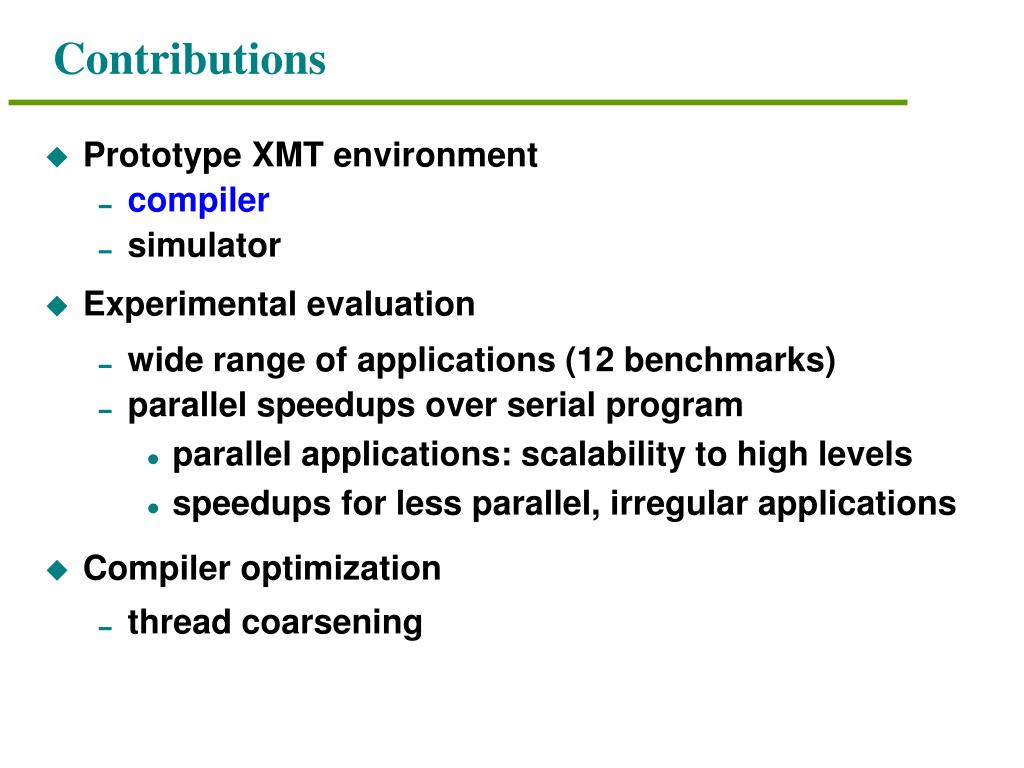 Contributions

Prototype XMT environment
– compiler
– simulator

Experimental evaluation
– wide range of applications (12 benchmarks)
– parallel speedups over serial program
• parallel applications: scalability to high levels
• speedups for less parallel, irregular applications

Compiler optimization
– thread coarsening